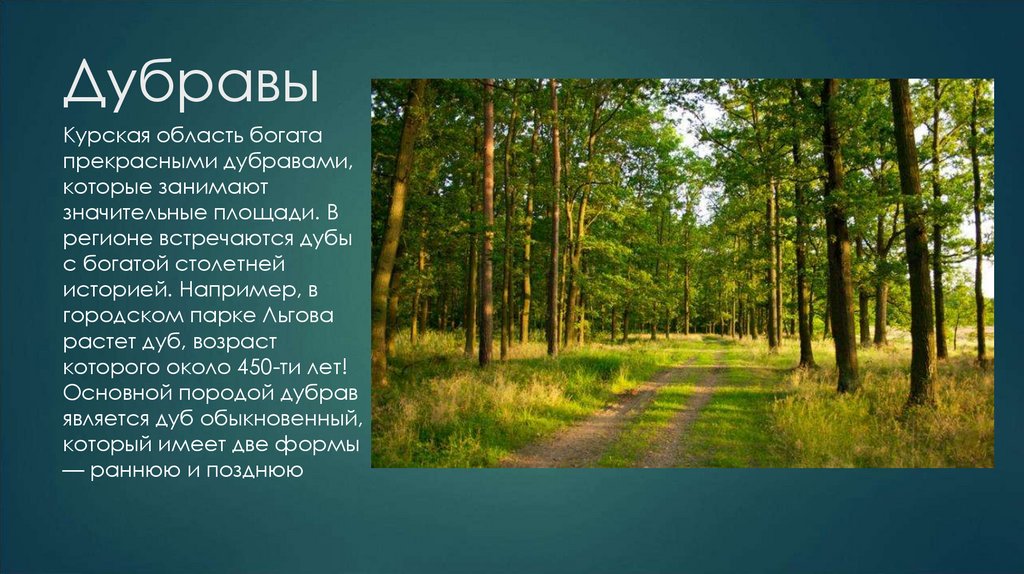 Дубравы

Курская область богата прекрасными дубравами, которые занимают значительные площади. В регионе встречаются дубы с богатой столетней историей. Например, в городском парке Льгова растет дуб, возраст которого около 450-ти лет! Основной породой дубрав является дуб обыкновенный, который имеет две формы — раннюю и позднюю